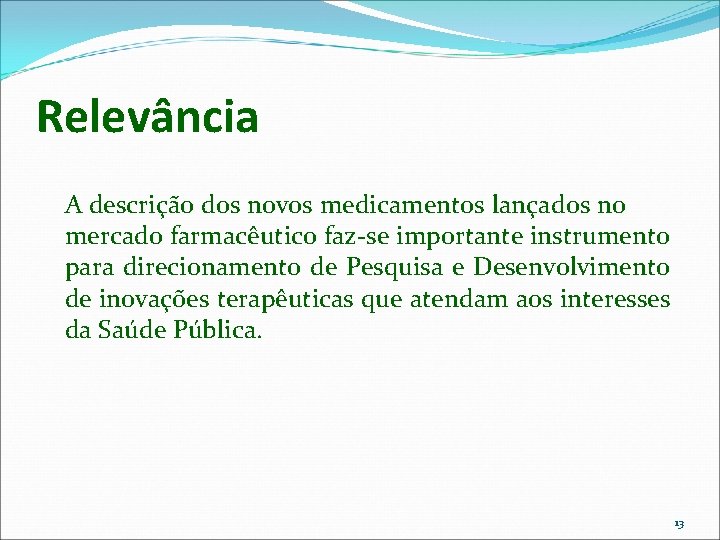 Relevância

A descrição dos novos medicamentos lançados no mercado farmacêutico faz-se importante instrumento para direcionamento de Pesquisa e Desenvolvimento de inovações terapêuticas que atendam aos interesses da Saúde Pública.

13